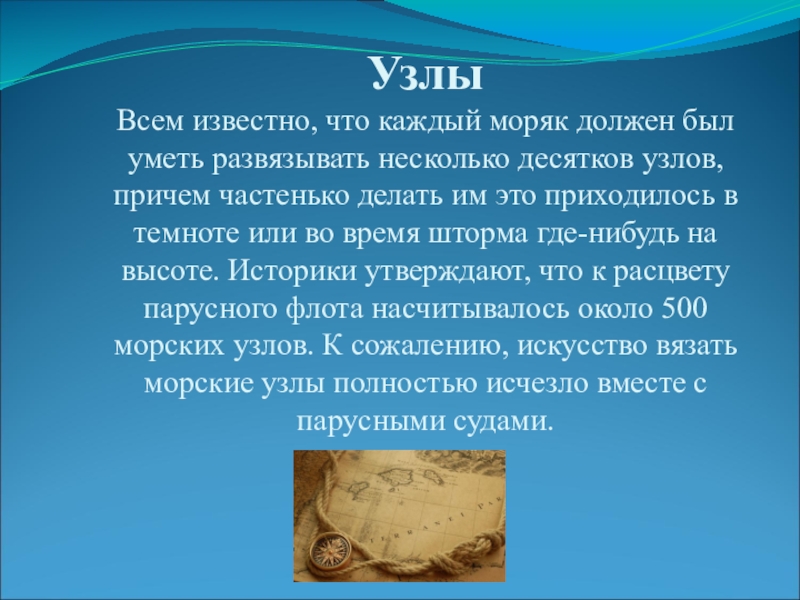 Узлы

Всем известно, что каждый моряк должен был уметь развязывать несколько десятков узлов, причем частенько делать им это приходилось в темноте или во время шторма где-нибудь на высоте. Историки утверждают, что к расцвету парусного флота насчитывалось около 500 морских узлов. К сожалению, искусство вязать морские узлы полностью исчезло вместе с парусными судами.